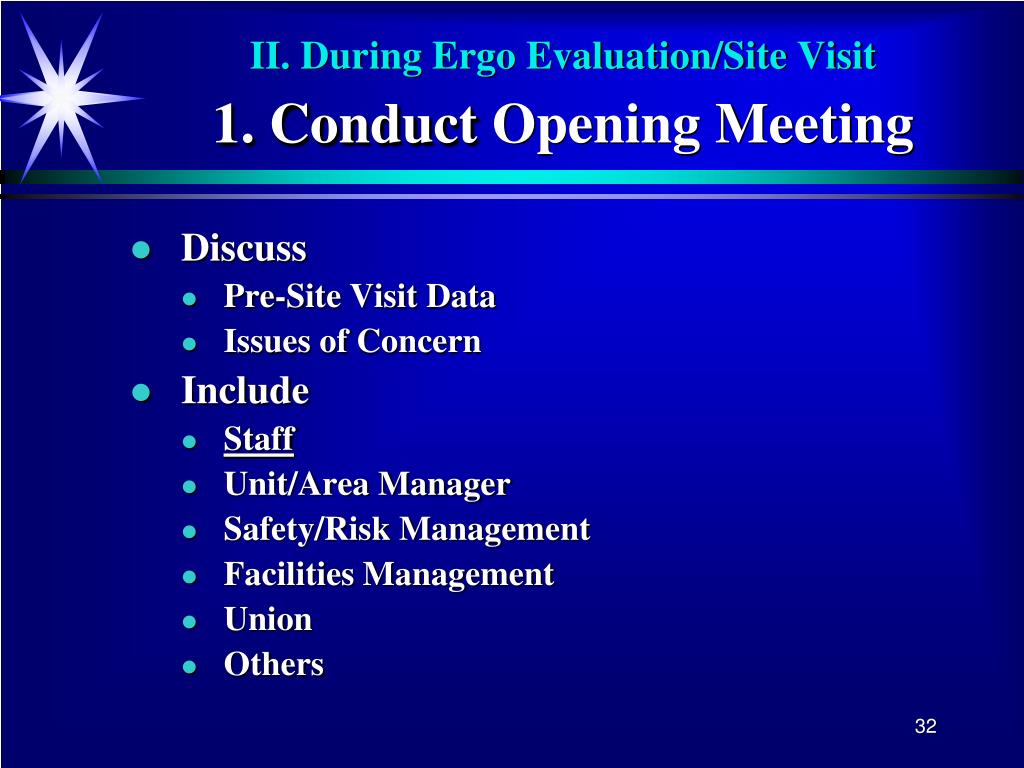 II. During Ergo Evaluation/Site Visit

1. Conduct Opening Meeting

- Discuss
  - Pre-Site Visit Data
  - Issues of Concern
- Include
  - Staff
  - Unit/Area Manager
  - Safety/Risk Management
  - Facilities Management
  - Union
  - Others

32